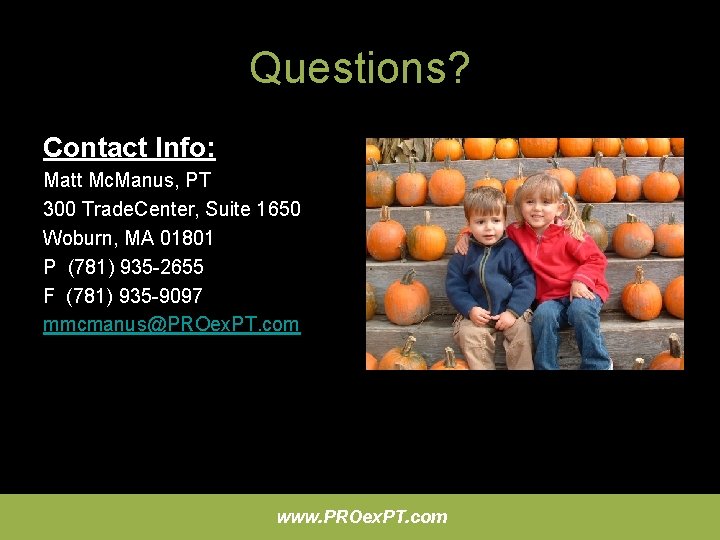 Questions?

Contact Info:
Matt McManus, PT
300 TradeCenter, Suite 1650
Woburn, MA 01801
P (781) 935-2655
F (781) 935-9097
mmcmanus@PROexPT.com

www.PROexPT.com